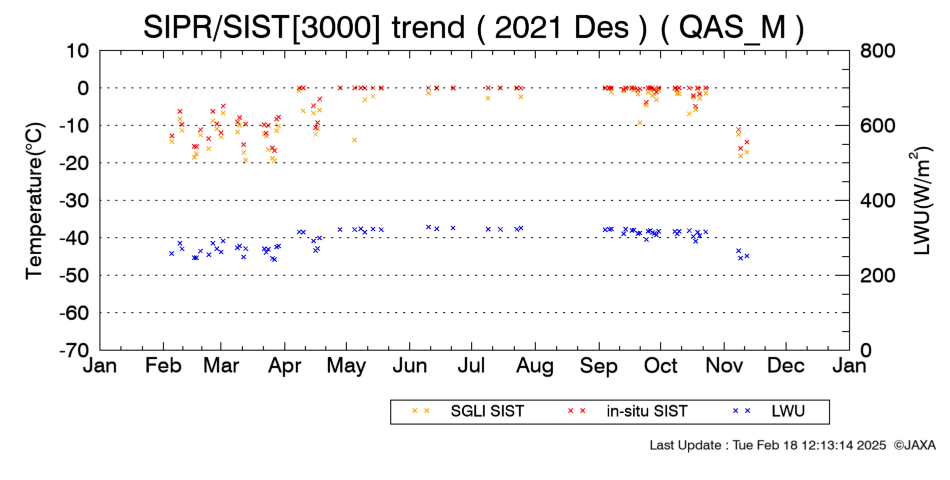 SIPR/SIST[3000] trend ( 2021 Des ) ( QAS_M )

Temperature(°C)

10
0
-10
-20
-30
-40
-50
-60
-70

LWU(W/m$^2$)

800
600
400
200
0

Jan Feb Mar Apr May Jun Jul Aug Sep Oct Nov Dec Jan

SGLI SIST
in-situ SIST
LWU

Last Update : Tue Feb 18 12:13:14 2025 ©JAXA